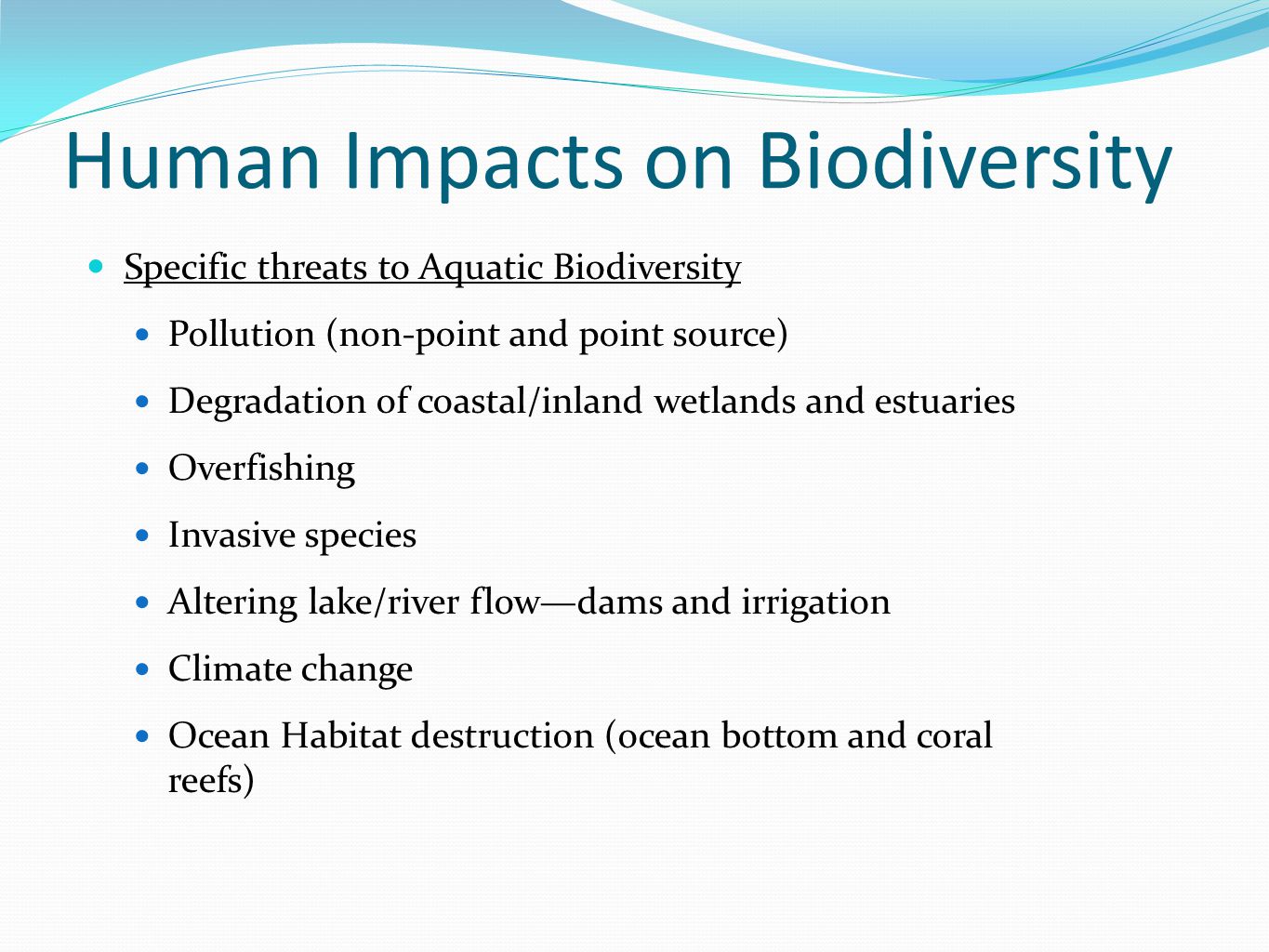 Human Impacts on Biodiversity

- Specific threats to Aquatic Biodiversity
  - Pollution (non-point and point source)
  - Degradation of coastal/inland wetlands and estuaries
  - Overfishing
  - Invasive species
  - Altering lake/river flow—dams and irrigation
  - Climate change
  - Ocean Habitat destruction (ocean bottom and coral reefs)